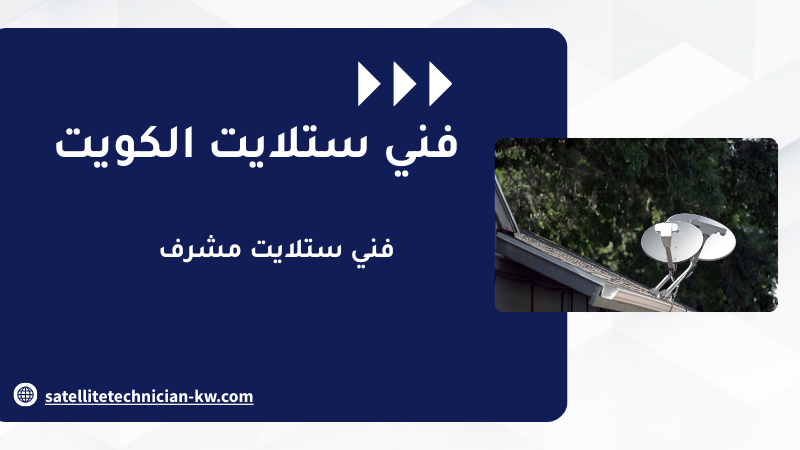 فني ستلايت الكويت

فني ستلايت مشرف

satellitetechnician-kw.com